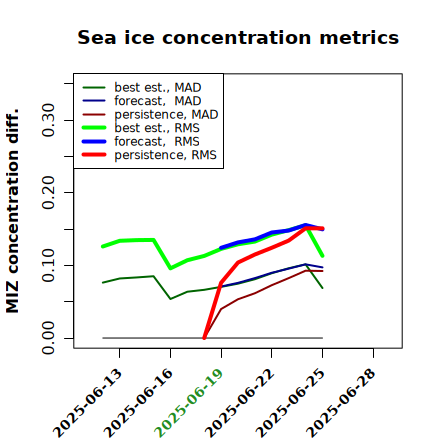 Sea ice concentration metrics

best est., MAD
forecast, MAD
persistence, MAD
best est., RMS
forecast, RMS
persistence, RMS

MIZ concentration diff.

0.00
0.10
0.20
0.30

2025-06-13
2025-06-16
2025-06-19
2025-06-22
2025-06-25
2025-06-28